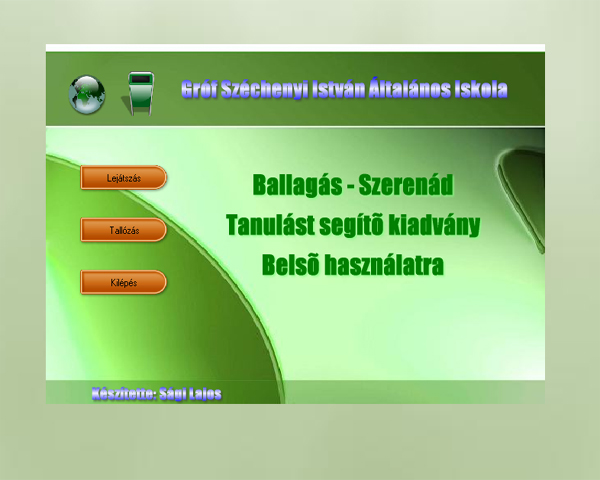 Gróf Széchenyi István Általános Iskola

Lejátszás

Tallózás

Kilépés

Ballagás - Szerenád
Tanulást segítõ kiadvány
Belsõ használatra

Készítette: Sági Lajos